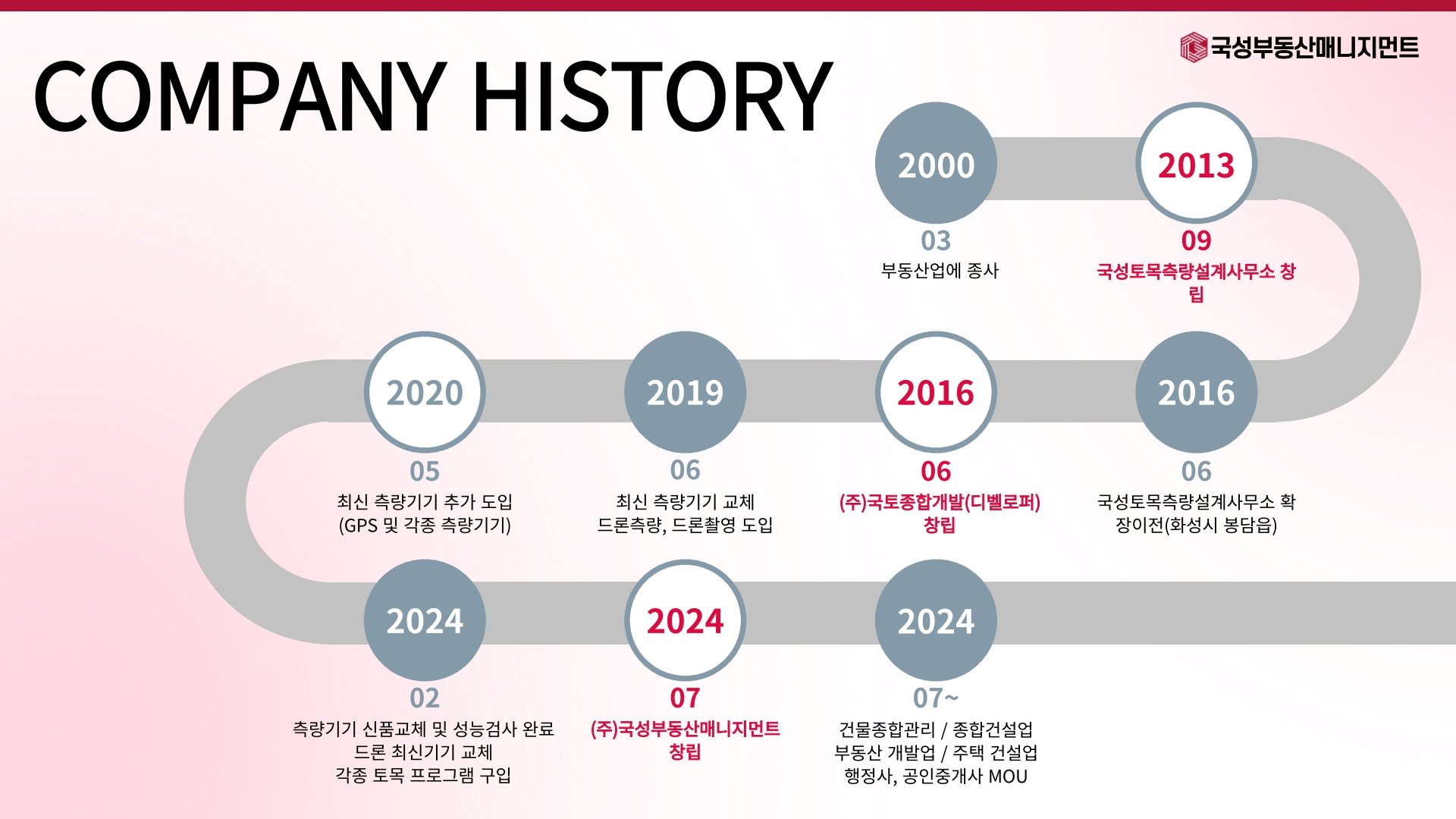 국성부동산매니지먼트

COMPANY HISTORY

2000
03
부동산업에 종사

2013
09
국성토목측량설계사무소 창립

2016
06
국성토목측량설계사무소 확장이전(화성시 봉담읍)

2016
06
(주)국토종합개발(디벨로퍼) 창립

2019
06
최신 측량기기 교체
드론측량, 드론촬영 도입

2020
05
최신 측량기기 추가 도입
(GPS 및 각종 측량기기)

2024
02
측량기기 신품교체 및 성능검사 완료
드론 최신기기 교체
각종 토목 프로그램 구입

2024
07
(주)국성부동산매니지먼트 창립

2024
07~
건물종합관리 / 종합건설업
부동산 개발업 / 주택 건설업
행정사, 공인중개사 MOU